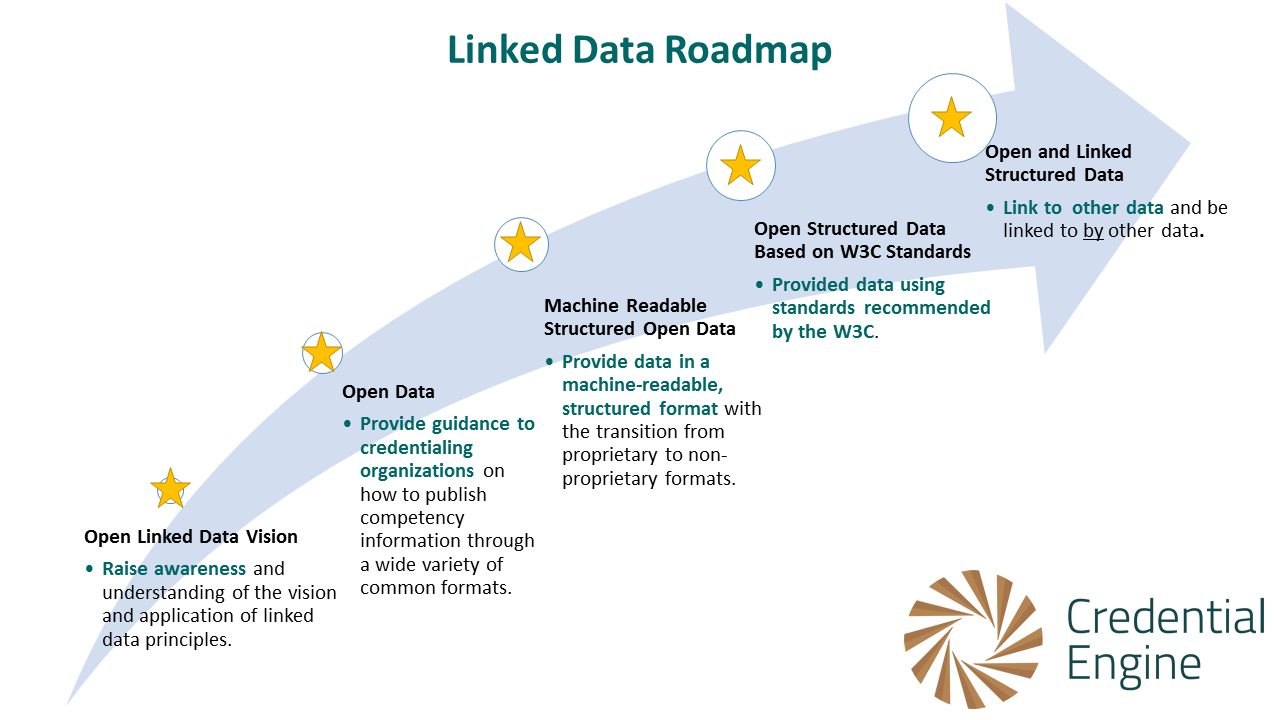 Linked Data Roadmap

Open Linked Data Vision

• Raise awareness and understanding of the vision and application of linked data principles.

Open Data

• Provide guidance to credentialing organizations on how to publish competency information through a wide variety of common formats.

Machine Readable Structured Open Data

• Provide data in a machine-readable, structured format with the transition from proprietary to non-proprietary formats.

Open Structured Data Based on W3C Standards

• Provided data using standards recommended by the W3C.

Open and Linked Structured Data

• Link to other data and be linked to by other data.

Credential Engine